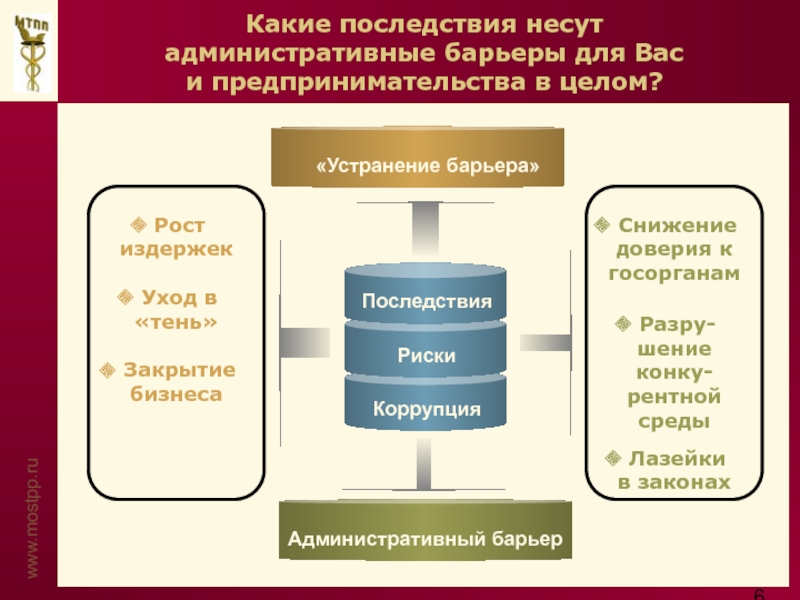 МТПП

Какие последствия несут административные барьеры для Вас и предпринимательства в целом?

«Устранение барьера»

Рост издержек

Уход в «тень»

Закрытие бизнеса

Последствия

Риски

Коррупция

Снижение доверия к госорганам

Разрушение конкурентной среды

Лазейки в законах

Административный барьер

www.mostpp.ru

6